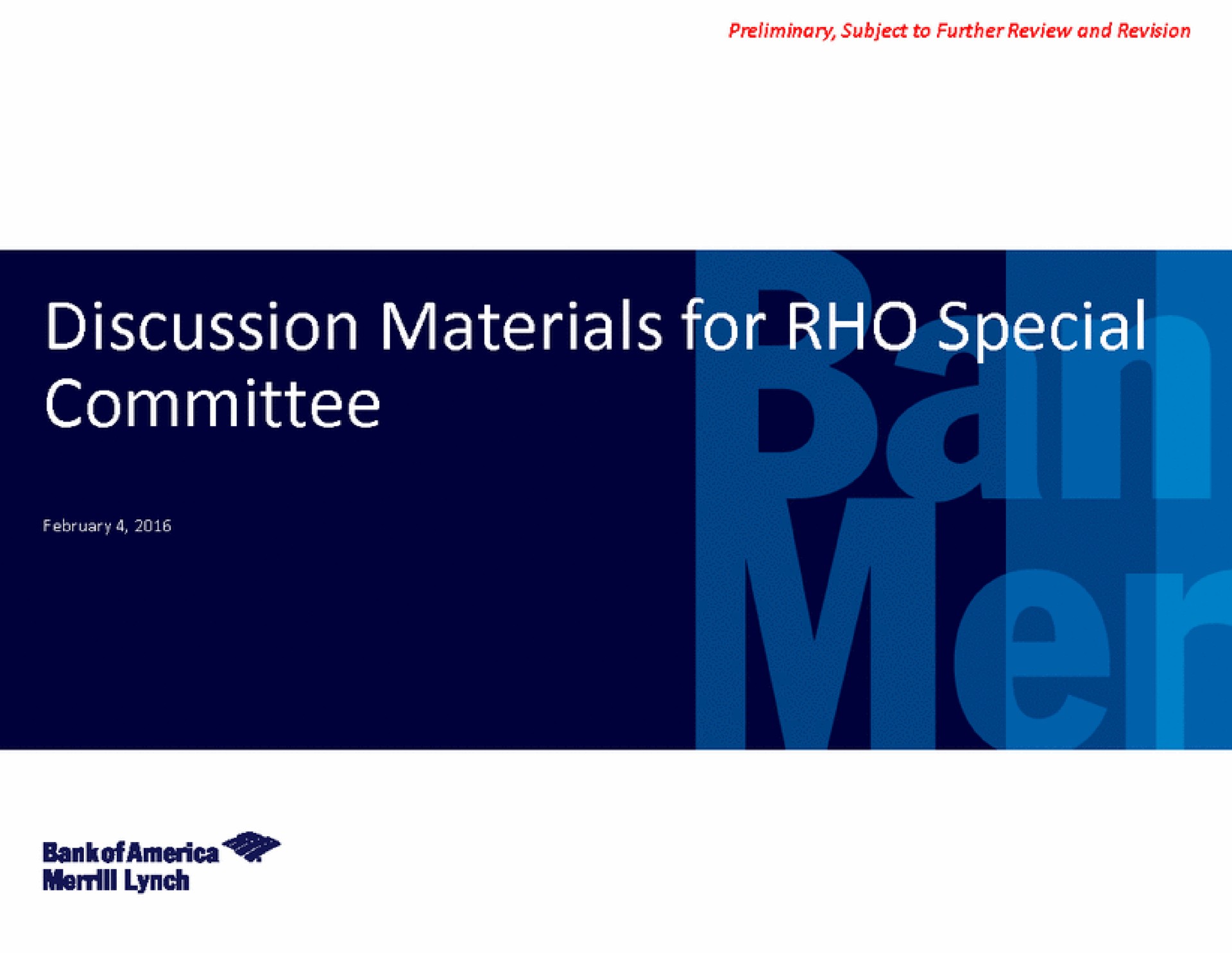 Preliminary, Subject to Further Review and Revision

Discussion Materials for RHO Special Committee

February 4, 2016

Ban
Mer

Bank of America
Merrill Lynch